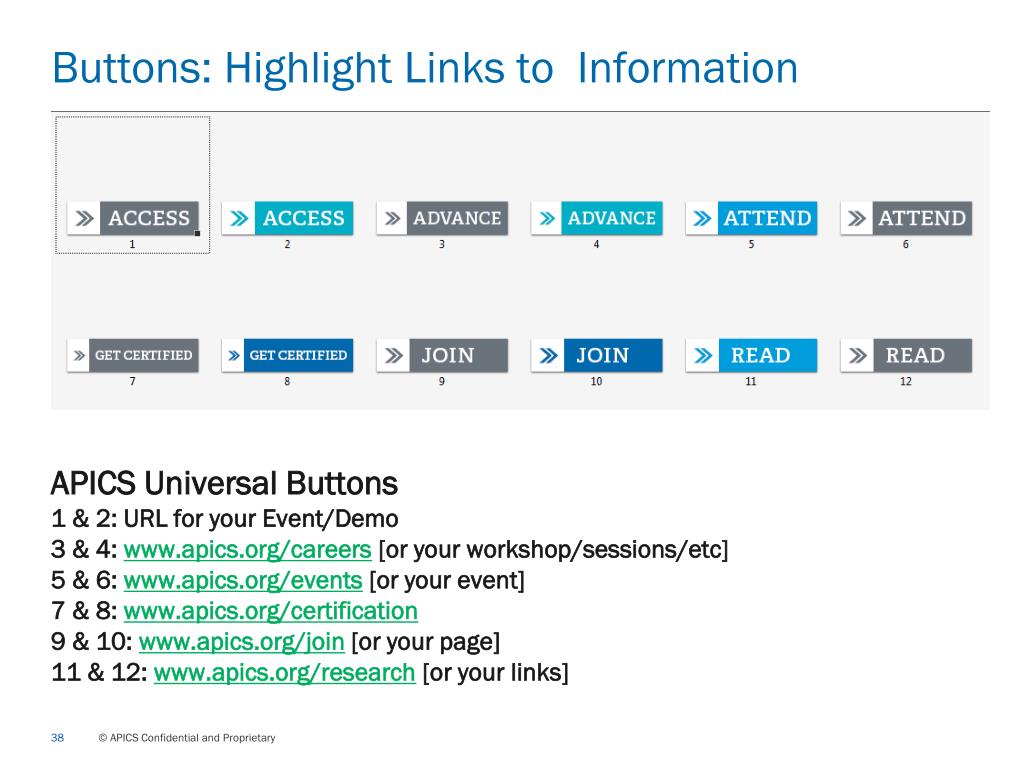 Buttons: Highlight Links to  Information

ACCESS
1

ACCESS
2

ADVANCE
3

ADVANCE
4

ATTEND
5

ATTEND
6

GET CERTIFIED
7

GET CERTIFIED
8

JOIN
9

JOIN
10

READ
11

READ
12

APICS Universal Buttons
1 & 2: URL for your Event/Demo
3 & 4: www.apics.org/careers [or your workshop/sessions/etc]
5 & 6: www.apics.org/events [or your event]
7 & 8: www.apics.org/certification
9 & 10: www.apics.org/join [or your page]
11 & 12: www.apics.org/research [or your links]

38 © APICS Confidential and Proprietary